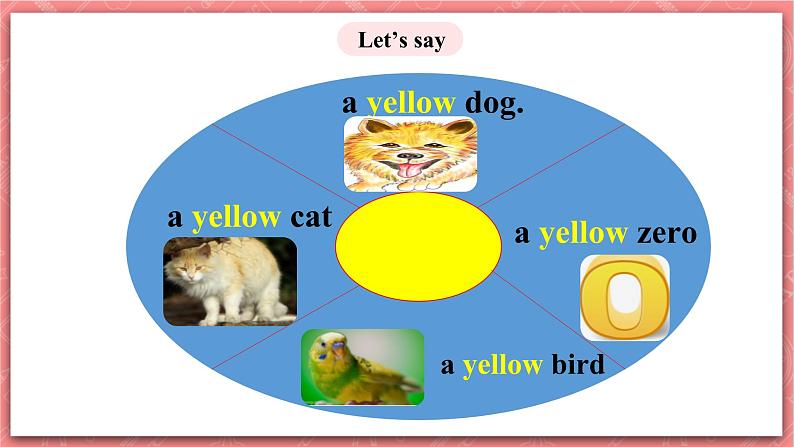 Let's say

a yellow dog.

a yellow cat

a yellow zero

a yellow bird